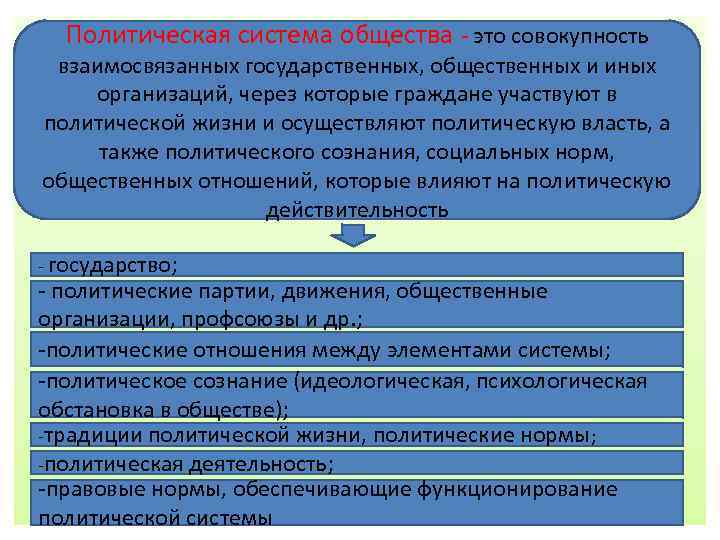 Политическая система общества - это совокупность взаимосвязанных государственных, общественных и иных организаций, через которые граждане участвуют в политической жизни и осуществляют политическую власть, а также политического сознания, социальных норм, общественных отношений, которые влияют на политическую действительность

- государство;

- политические партии, движения, общественные организации, профсоюзы и др.;

-политические отношения между элементами системы;

-политическое сознание (идеологическая, психологическая обстановка в обществе);

-традиции политической жизни, политические нормы;

-политическая деятельность;

-правовые нормы, обеспечивающие функционирование политической системы